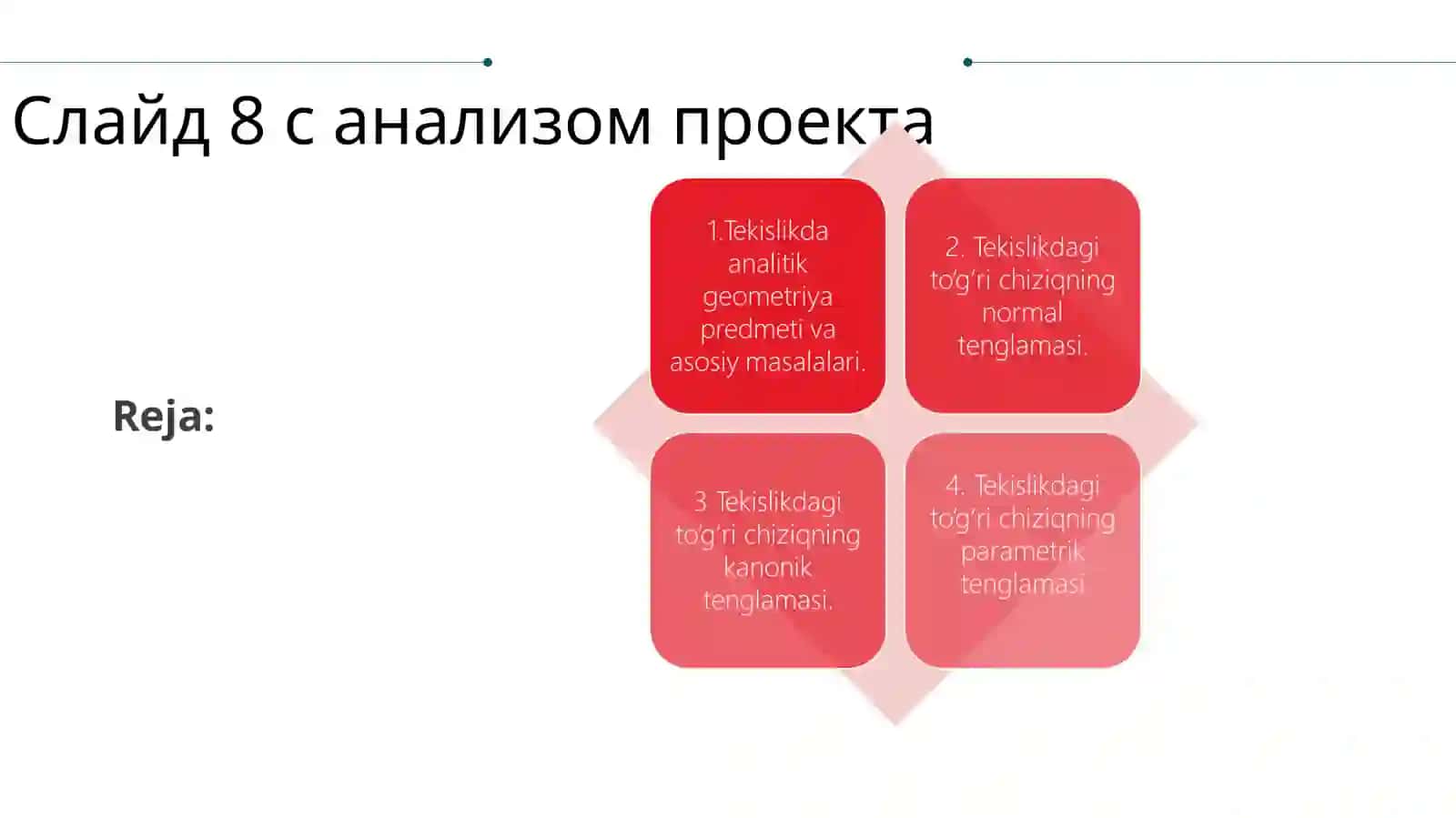 Слайд 8 с анализом проекта

Reja:

1.Tekislikda analitik geometriya predmeti va asosiy masalalari.

2. Tekislikdagi to'g'ri chiziqning normal tenglamasi.

3 Tekislikdagi to'g'ri chiziqning kanonik tenglamasi.

4. Tekislikdagi to'g'ri chiziqning parametrik tenglamasi